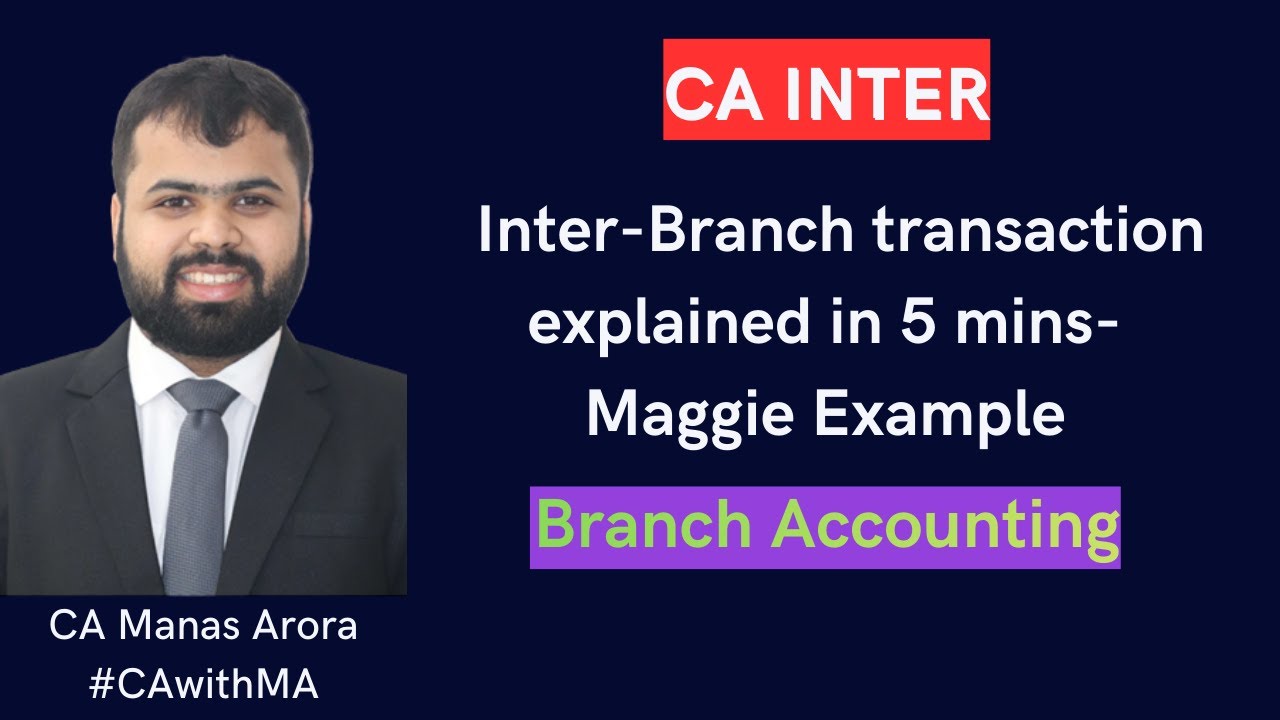 CA INTER

Inter-Branch transaction explained in 5 mins- Maggie Example

Branch Accounting

CA Manas Arora
#CAwithMA